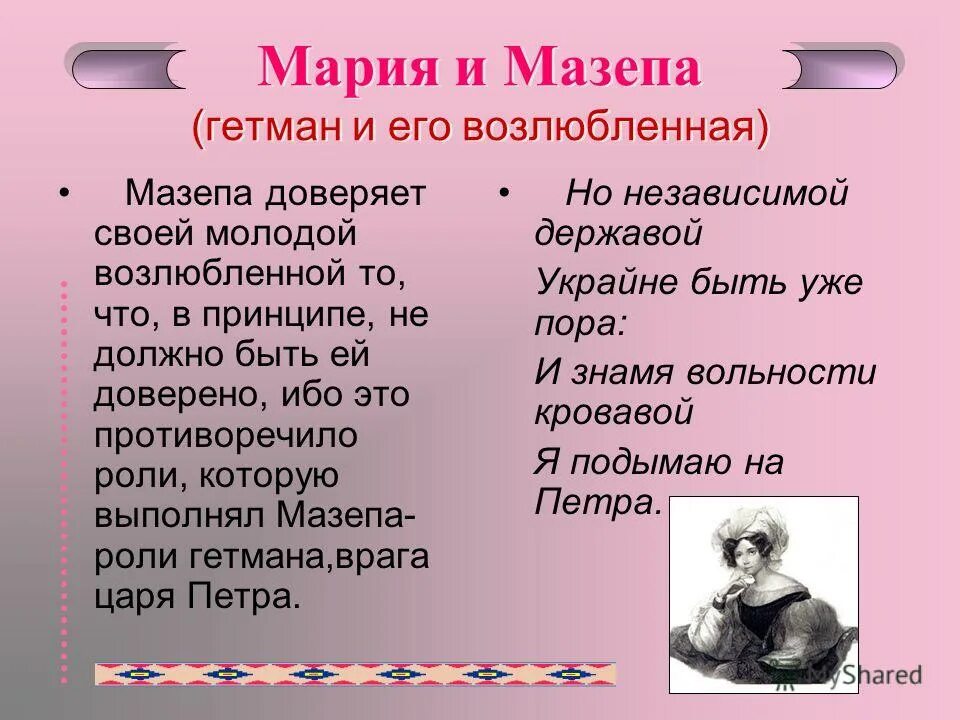 Мария и Мазепа
(гетман и его возлюбленная)

• Мазепа доверяет своей молодой возлюбленной то, что, в принципе, не должно быть ей доверено, ибо это противоречило роли, которую выполнял Мазепа- роли гетмана,врага царя Петра.

• Но независимой державой

Украйне быть уже пора:

И знамя вольности кровавой

Я подымаю на Петра.

MyShared